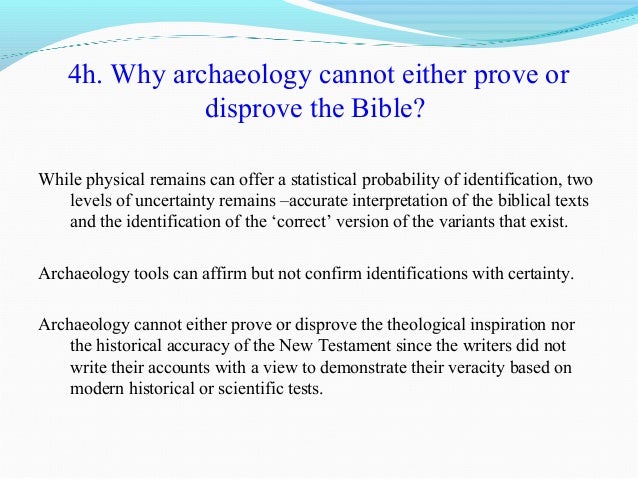 4h. Why archaeology cannot either prove or disprove the Bible?

While physical remains can offer a statistical probability of identification, two levels of uncertainty remains –accurate interpretation of the biblical texts and the identification of the ‘correct’ version of the variants that exist.

Archaeology tools can affirm but not confirm identifications with certainty.

Archaeology cannot either prove or disprove the theological inspiration nor the historical accuracy of the New Testament since the writers did not write their accounts with a view to demonstrate their veracity based on modern historical or scientific tests.